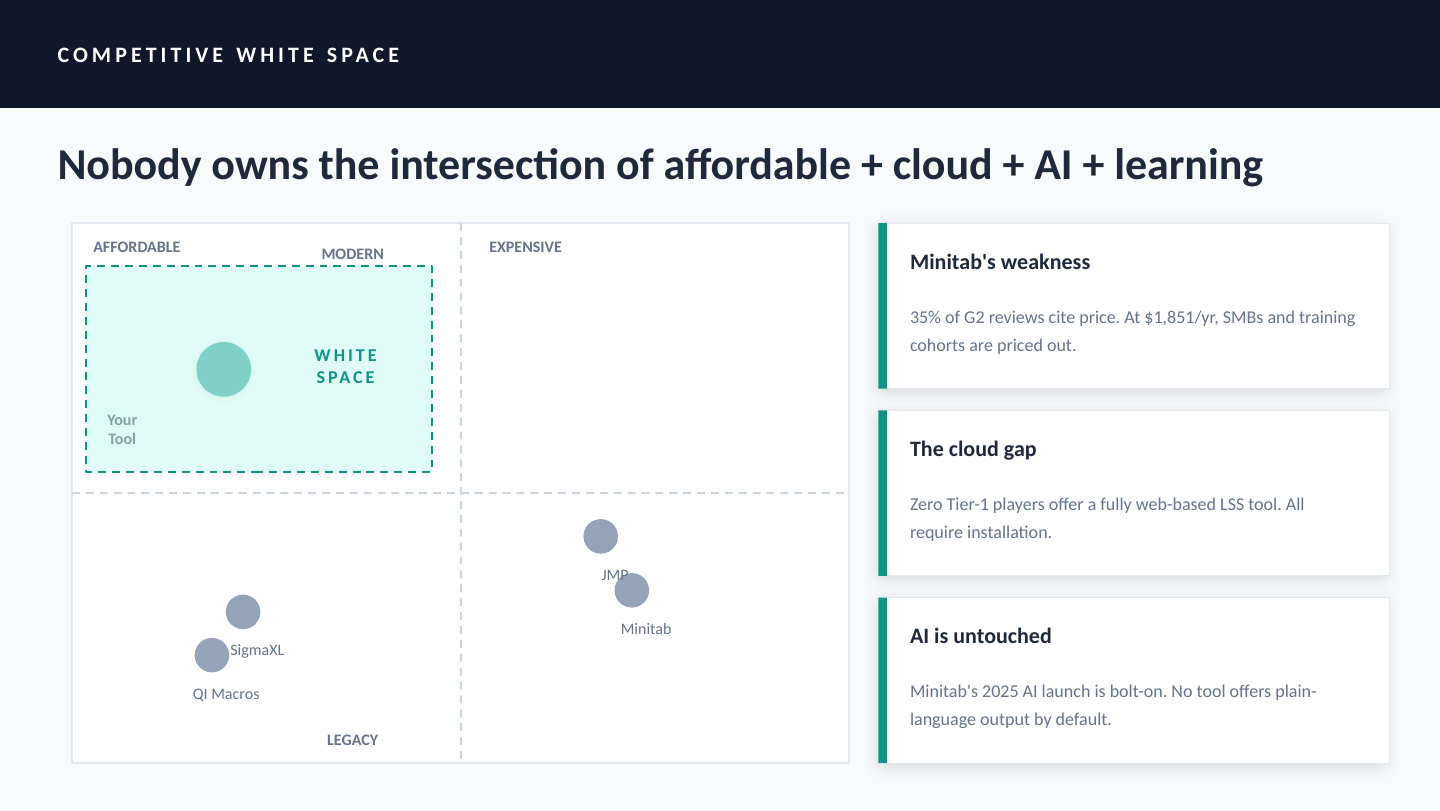 COMPETITIVE WHITE SPACE

Nobody owns the intersection of affordable + cloud + AI + learning

AFFORDABLE

MODERN

EXPENSIVE

WHITE SPACE

Your Tool

JMP

Minitab

SigmaXL

QI Macros

LEGACY

Minitab's weakness

35% of G2 reviews cite price. At $1,851/yr, SMBs and training cohorts are priced out.

The cloud gap

Zero Tier-1 players offer a fully web-based LSS tool. All require installation.

AI is untouched

Minitab's 2025 AI launch is bolt-on. No tool offers plain-language output by default.